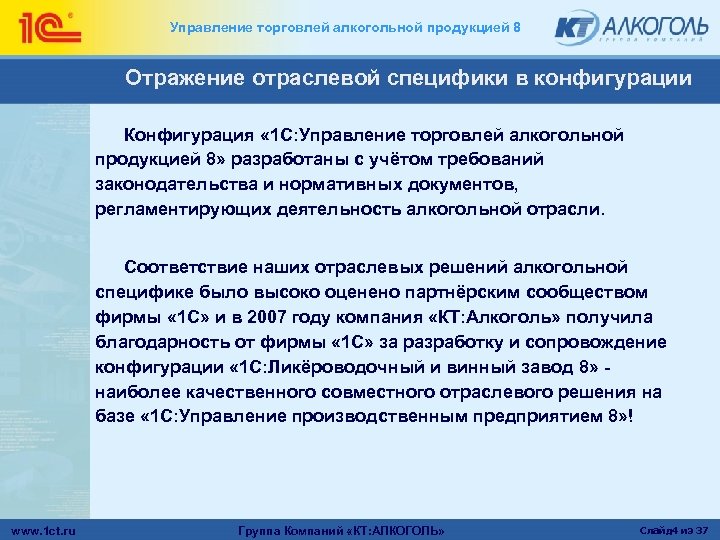 1С

Управление торговлей алкогольной продукцией 8

КТ АЛКОГОЛЬ
ГРУППА КОМПАНИЙ

Отражение отраслевой специфики в конфигурации

Конфигурация «1С:Управление торговлей алкогольной продукцией 8» разработаны с учётом требований законодательства и нормативных документов, регламентирующих деятельность алкогольной отрасли.

Соответствие наших отраслевых решений алкогольной специфике было высоко оценено партнёрским сообществом фирмы «1С» и в 2007 году компания «КТ:Алкоголь» получила благодарность от фирмы «1С» за разработку и сопровождение конфигурации «1С:Ликёроводочный и винный завод 8» - наиболее качественного совместного отраслевого решения на базе «1С:Управление производственным предприятием 8»!

www.1ct.ru

Группа Компаний «КТ:АЛКОГОЛЬ»

Слайд4 из 37